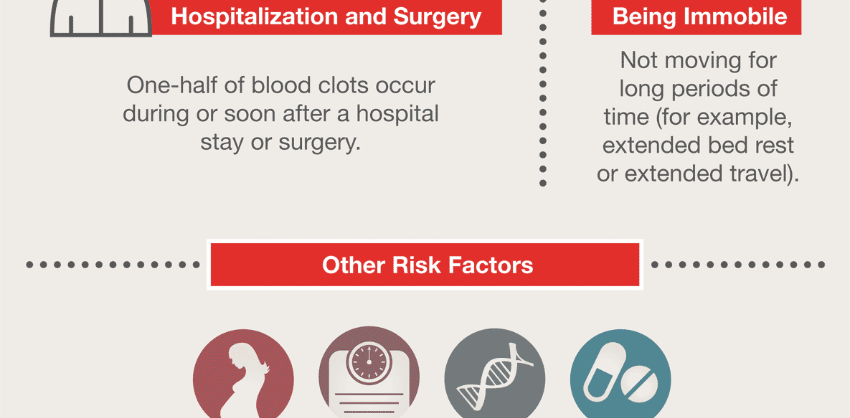 Hospitalization and Surgery

One-half of blood clots occur during or soon after a hospital stay or surgery.

Being Immobile

Not moving for long periods of time (for example, extended bed rest or extended travel).

Other Risk Factors